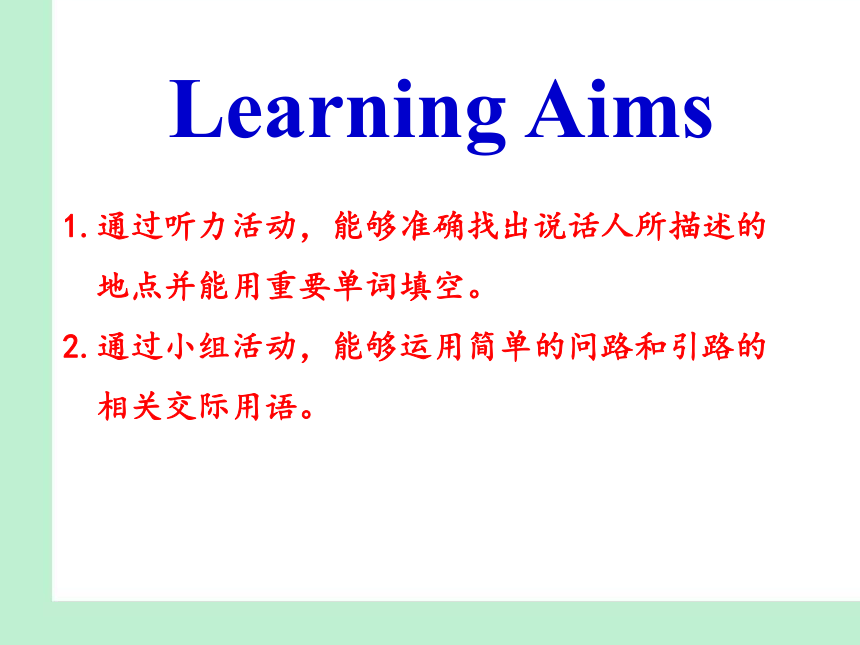 Learning Aims

1. 通过听力活动，能够准确找出说话人所描述的地点并能用重要单词填空。

2. 通过小组活动，能够运用简单的问路和引路的相关交际用语。